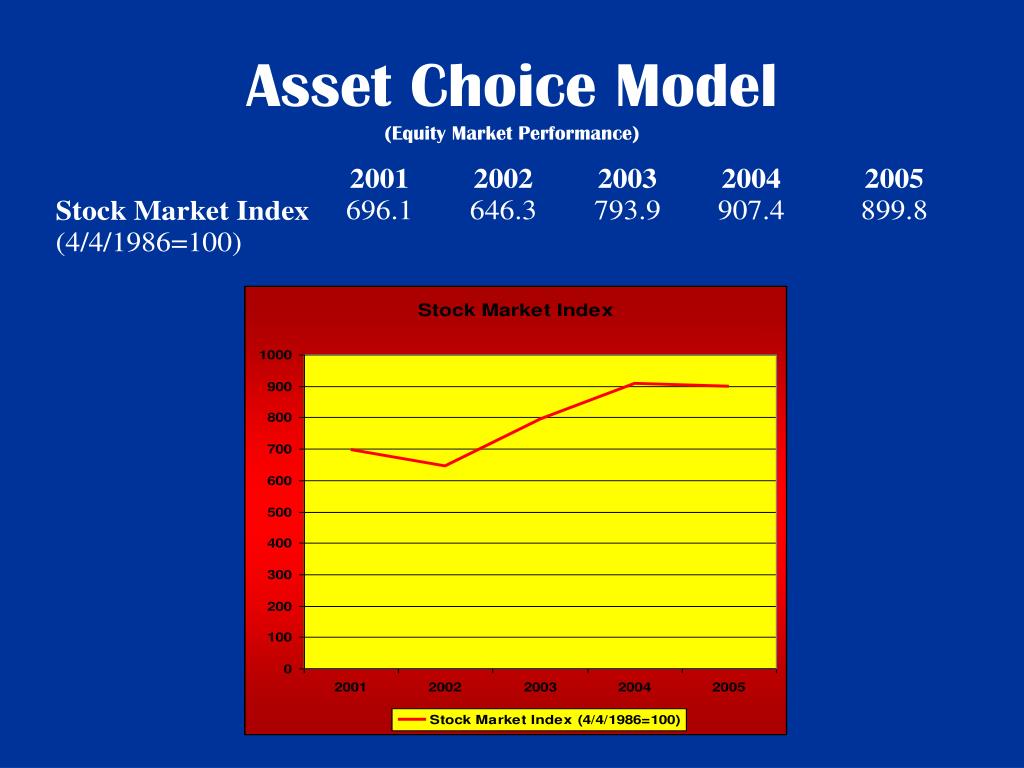 Asset Choice Model
(Equity Market Performance)

| | 2001 | 2002 | 2003 | 2004 | 2005 |
|---|---|---|---|---|---|
| Stock Market Index (4/4/1986=100) | 696.1 | 646.3 | 793.9 | 907.4 | 899.8 |

Stock Market Index

1000
900
800
700
600
500
400
300
200
100
0

2001 2002 2003 2004 2005

Stock Market Index (4/4/1986=100)